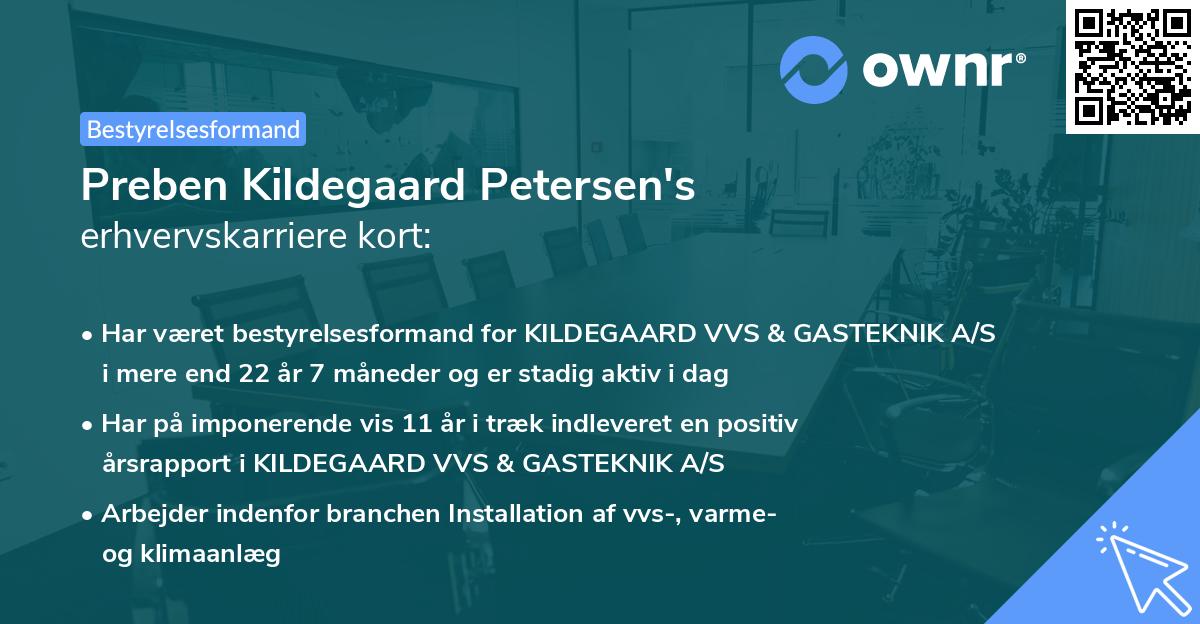 ownr®

Bestyrelsesformand

Preben Kildegaard Petersen's
erhvervskarriere kort:

• Har været bestyrelsesformand for KILDEGAARD VVS & GASTEKNIK A/S i mere end 22 år 7 måneder og er stadig aktiv i dag

• Har på imponerende vis 11 år i træk indleveret en positiv årsrapport i KILDEGAARD VVS & GASTEKNIK A/S

• Arbejder indenfor branchen Installation af vvs-, varme- og klimaanlæg